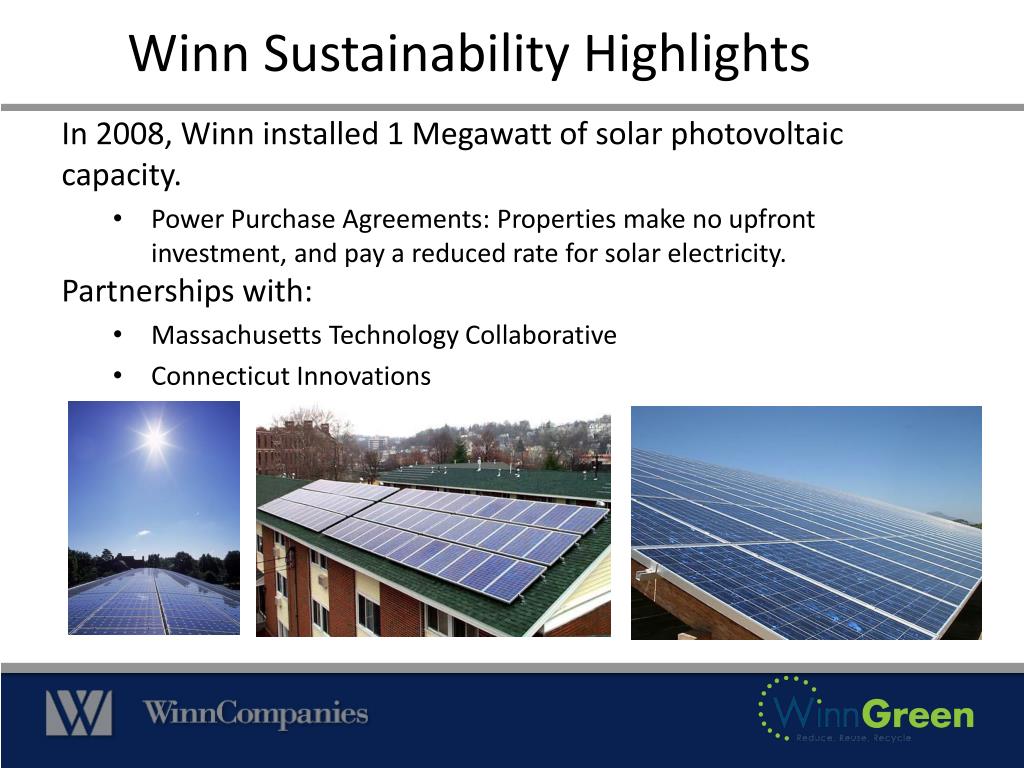 Winn Sustainability Highlights

In 2008, Winn installed 1 Megawatt of solar photovoltaic capacity.

• Power Purchase Agreements: Properties make no upfront investment, and pay a reduced rate for solar electricity.

Partnerships with:

• Massachusetts Technology Collaborative
• Connecticut Innovations

WinnCompanies

WinnGreen
Reduce. Reuse. Recycle.